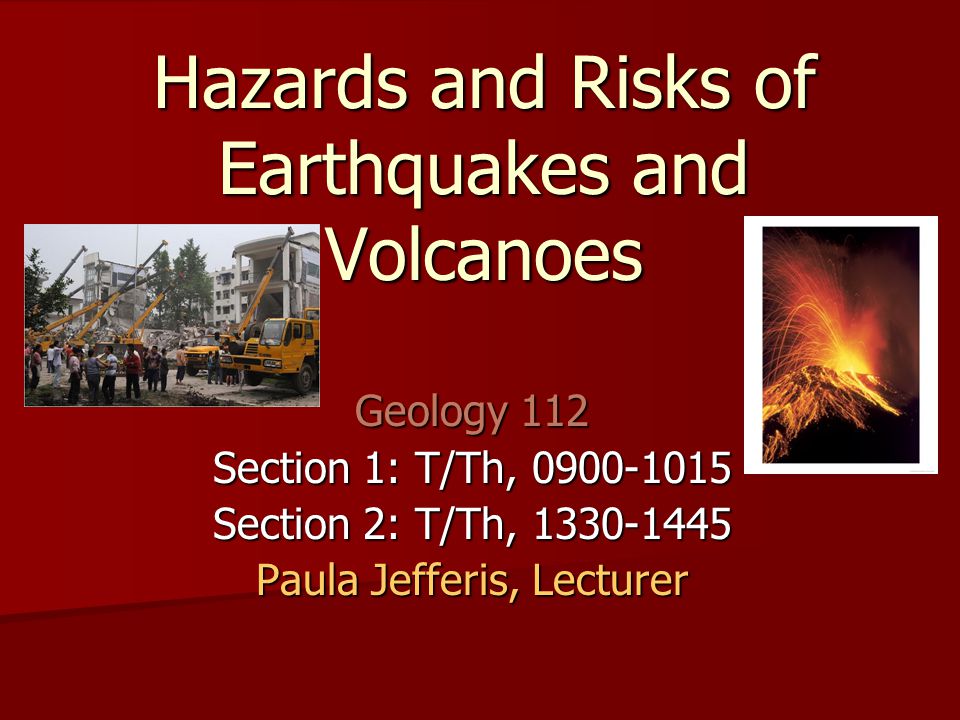 Hazards and Risks of Earthquakes and Volcanoes

Geology 112
Section 1: T/Th, 0900-1015
Section 2: T/Th, 1330-1445
Paula Jefferis, Lecturer